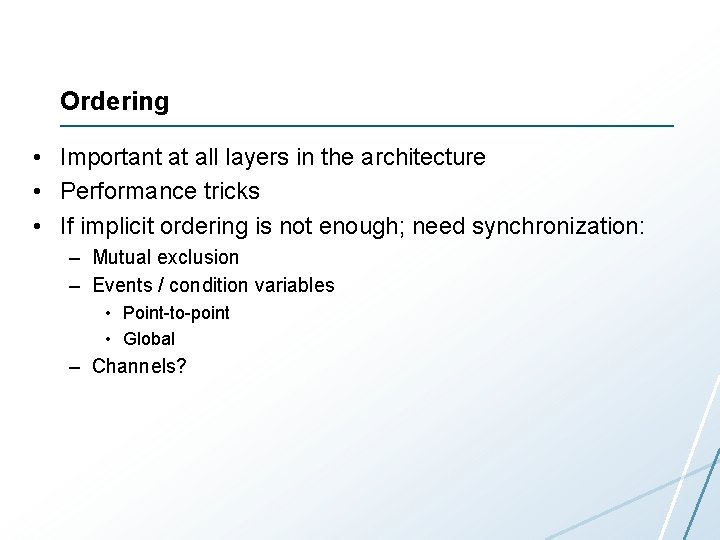 Ordering

• Important at all layers in the architecture
• Performance tricks
• If implicit ordering is not enough; need synchronization:
  – Mutual exclusion
  – Events / condition variables
    • Point-to-point
    • Global
  – Channels?